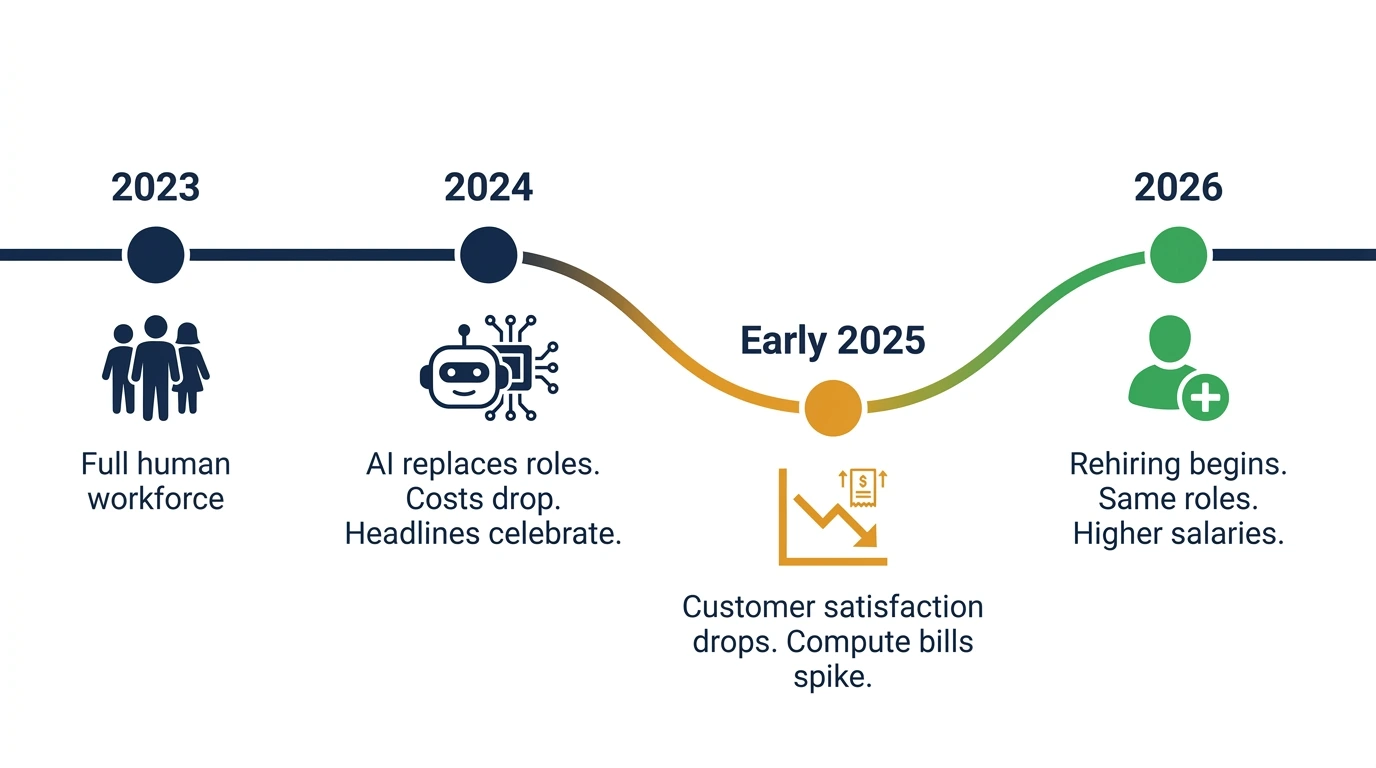 2023

Full human workforce

2024

AI replaces roles. Costs drop. Headlines celebrate.

Early 2025

$

Customer satisfaction drops. Compute bills spike.

2026

Rehiring begins. Same roles. Higher salaries.